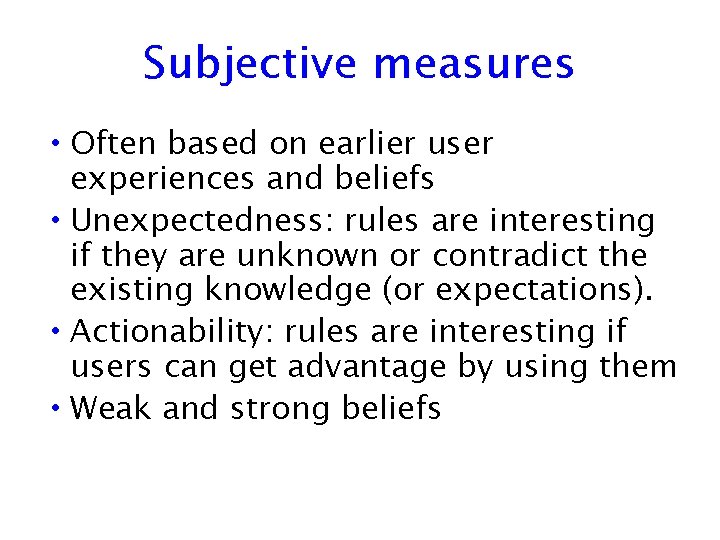 Subjective measures

• Often based on earlier user experiences and beliefs
• Unexpectedness: rules are interesting if they are unknown or contradict the existing knowledge (or expectations).
• Actionability: rules are interesting if users can get advantage by using them
• Weak and strong beliefs